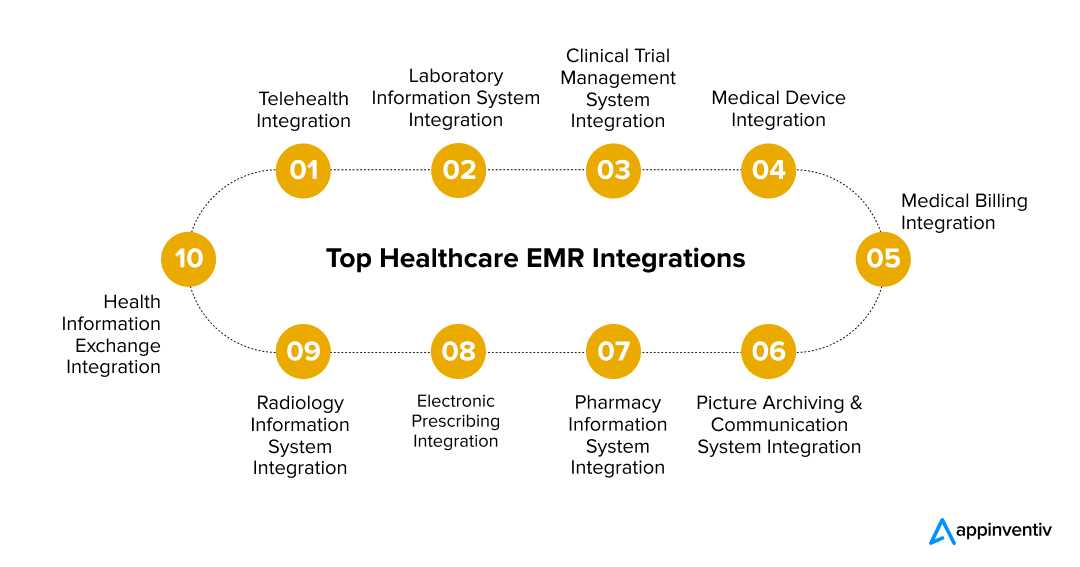 Top Healthcare EMR Integrations

01
Telehealth Integration

02
Laboratory Information System Integration

03
Clinical Trial Management System Integration

04
Medical Device Integration

05
Medical Billing Integration

06
Picture Archiving & Communication System Integration

07
Pharmacy Information System Integration

08
Electronic Prescribing Integration

09
Radiology Information System Integration

10
Health Information Exchange Integration

appinventiv